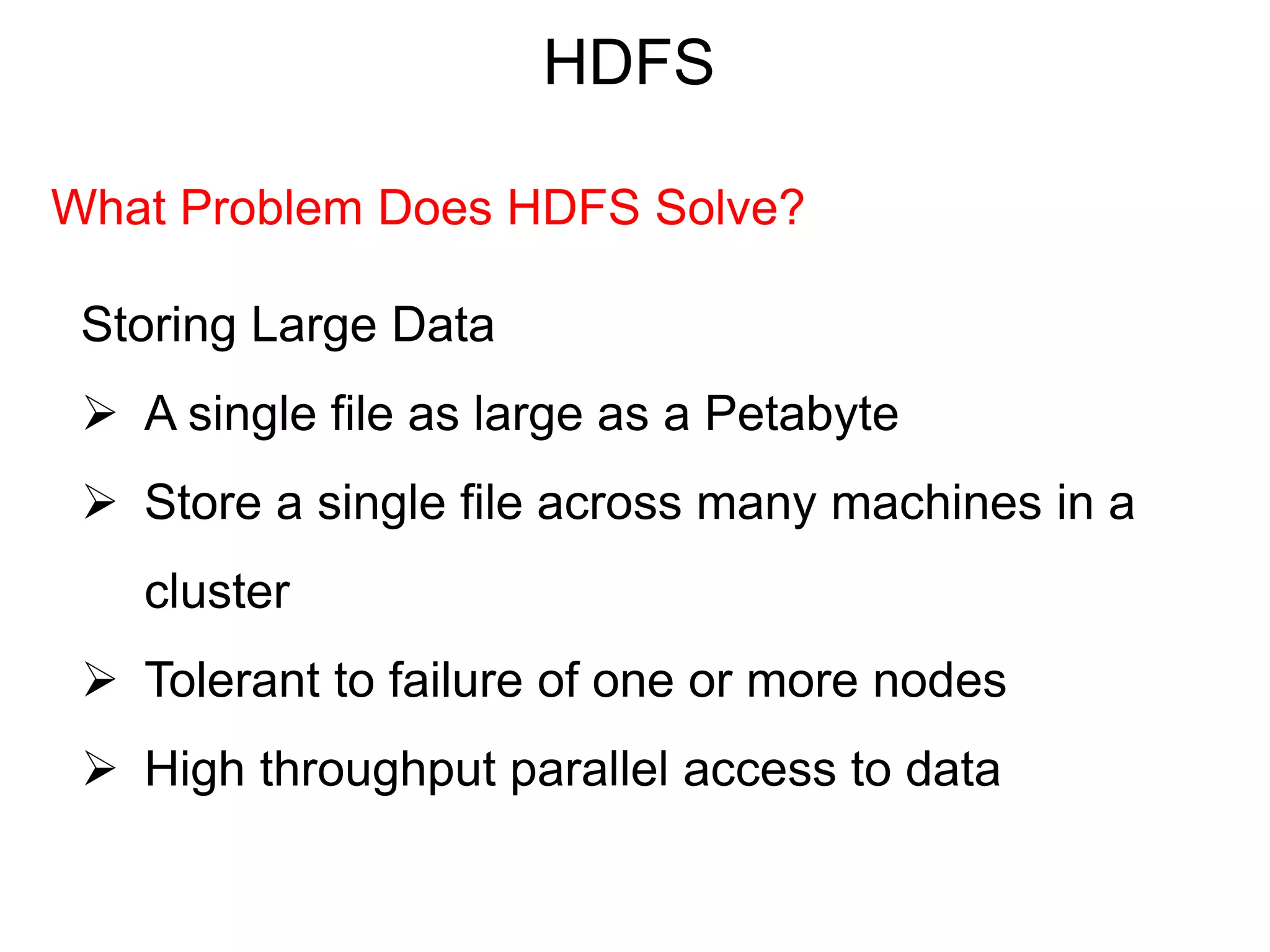 HDFS

What Problem Does HDFS Solve?

Storing Large Data

➢ A single file as large as a Petabyte

➢ Store a single file across many machines in a cluster

➢ Tolerant to failure of one or more nodes

➢ High throughput parallel access to data